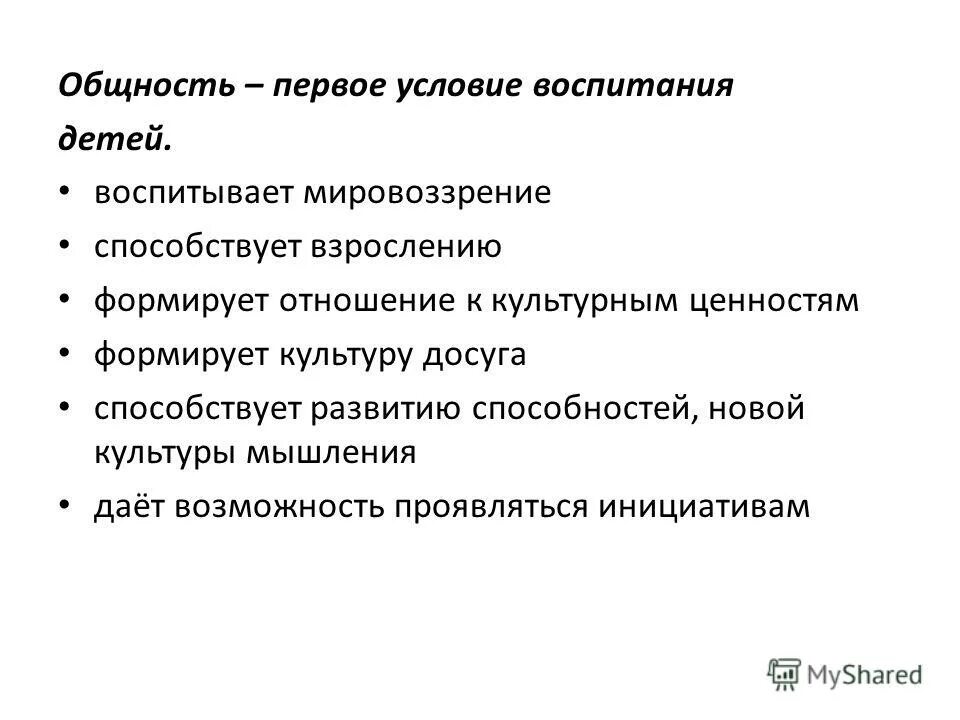 Общность – первое условие воспитания детей.

• воспитывает мировоззрение
• способствует взрослению
• формирует отношение к культурным ценностям
• формирует культуру досуга
• способствует развитию способностей, новой культуры мышления
• даёт возможность проявляться инициативам

MyShared